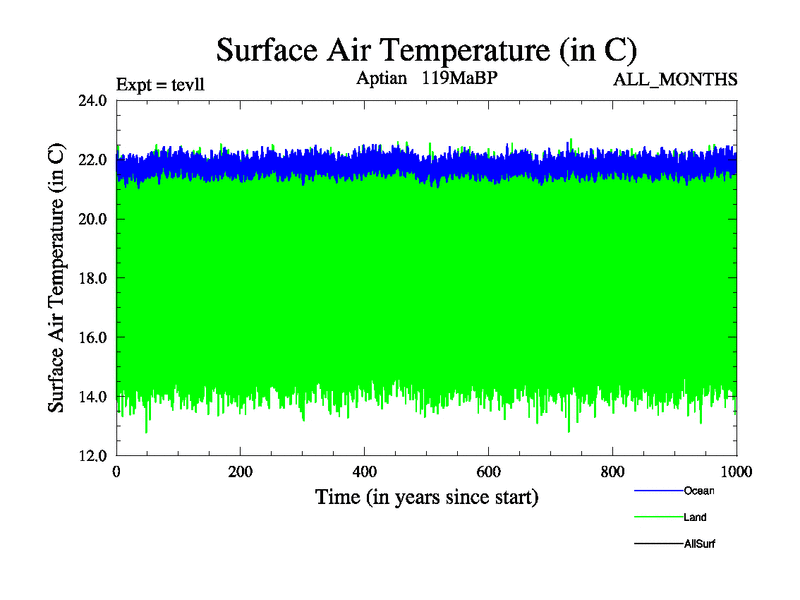 Surface Air Temperature (in C)

Expt = tevll

Aptian 119MaBP

ALL_MONTHS

Surface Air Temperature (in C)

24.0
22.0
20.0
18.0
16.0
14.0
12.0

0
200
400
600
800
1000

Time (in years since start)

Ocean
Land
AllSurf